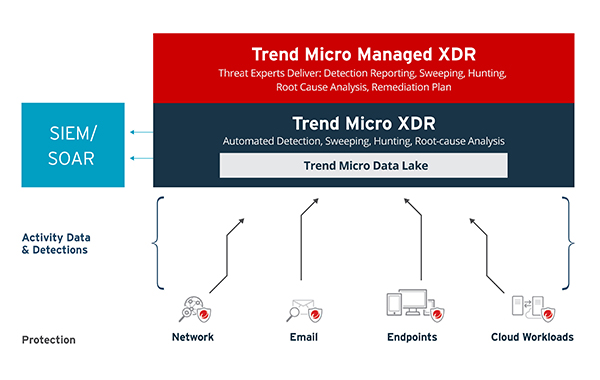 Trend Micro Managed XDR
Threat Experts Deliver: Detection Reporting, Sweeping, Hunting, Root Cause Analysis, Remediation Plan

SIEM/ SOAR

Trend Micro XDR
Automated Detection, Sweeping, Hunting, Root-cause Analysis

Trend Micro Data Lake

Activity Data & Detections

Protection

Network

Email

Endpoints

Cloud Workloads